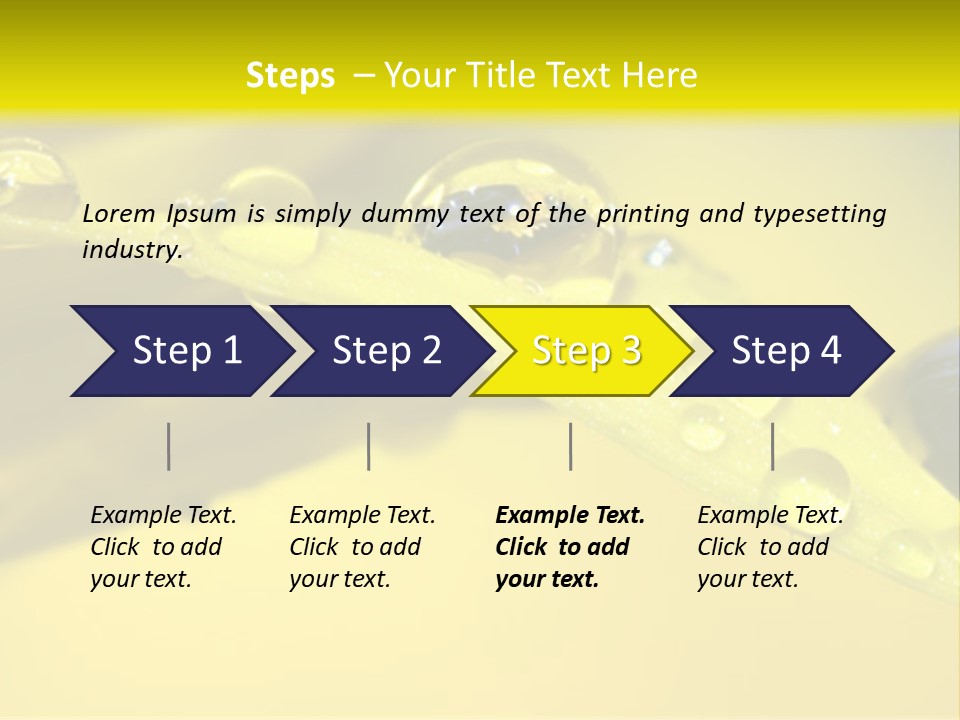 Steps – Your Title Text Here

Lorem Ipsum is simply dummy text of the printing and typesetting industry.

Step 1

Step 2

Step 3

Step 4

Example Text. Click to add your text.

Example Text. Click to add your text.

Example Text. Click to add your text.

Example Text. Click to add your text.